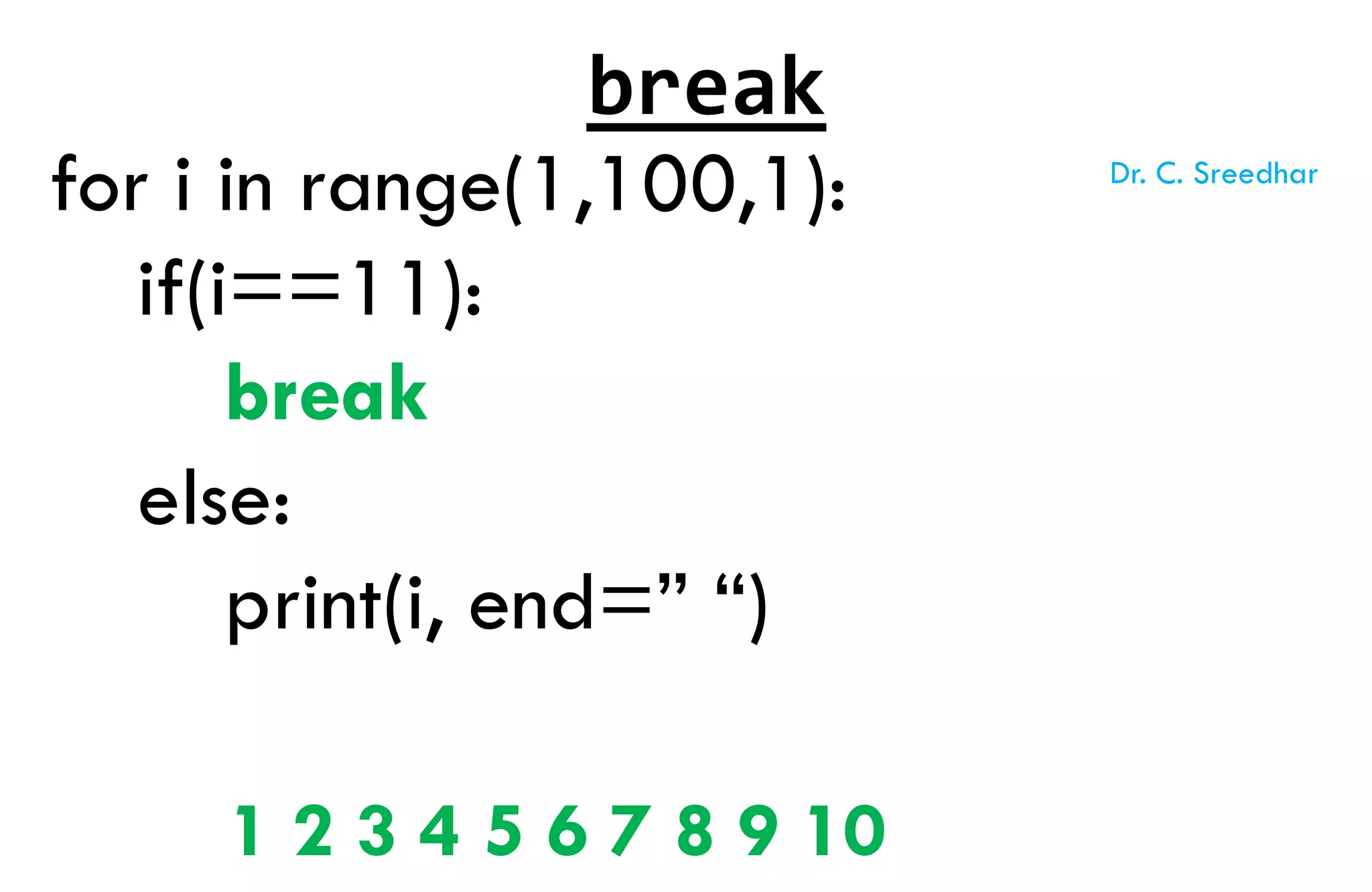 break

Dr. C. Sreedhar

for i in range(1,100,1):
    if(i==11):
        break
    else:
        print(i, end=” “)

1 2 3 4 5 6 7 8 9 10